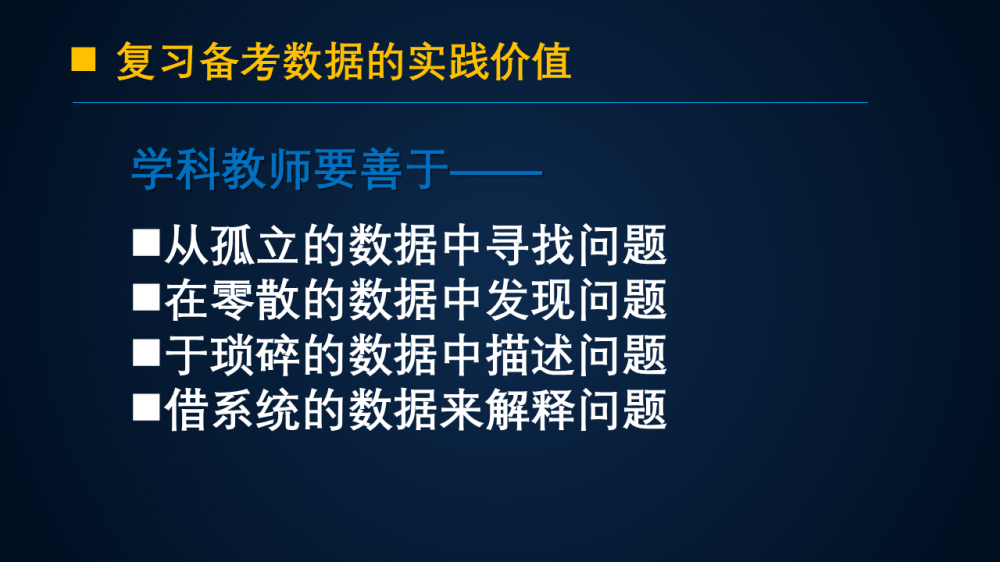 ■ 复习备考数据的实践价值

学科教师要善于——

■从孤立的数据中寻找问题
■在零散的数据中发现问题
■于琐碎的数据中描述问题
■借系统的数据来解释问题